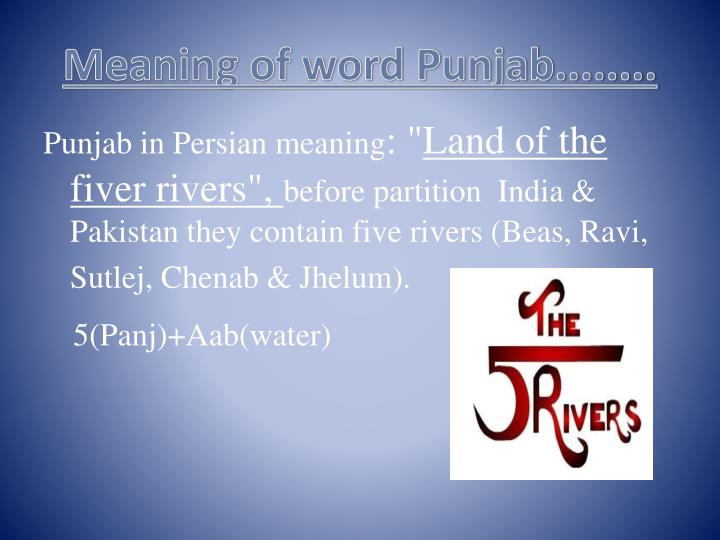 Meaning of word Punjab………

Punjab in Persian meaning: "Land of the fiver rivers", before partition India & Pakistan they contain five rivers (Beas, Ravi, Sutlej, Chenab & Jhelum).

5(Panj)+Aab(water)

THE 5 RIVERS